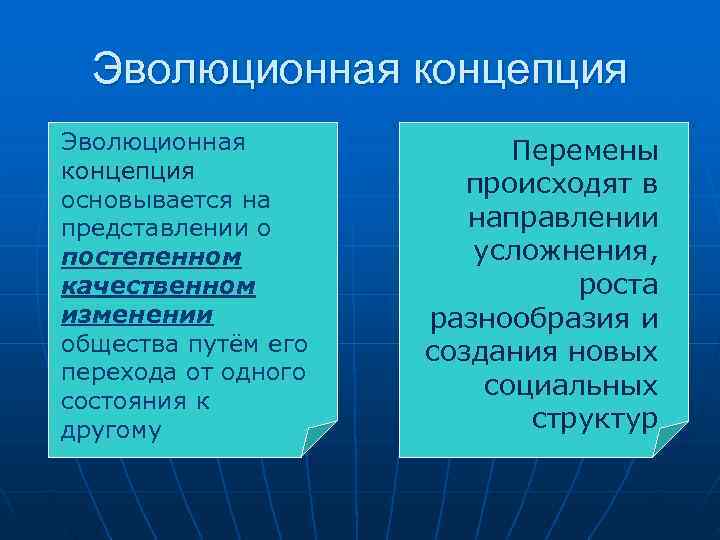 Эволюционная концепция

Эволюционная концепция основывается на представлении о постепенном качественном изменении общества путём его перехода от одного состояния к другому

Перемены происходят в направлении усложнения, роста разнообразия и создания новых социальных структур